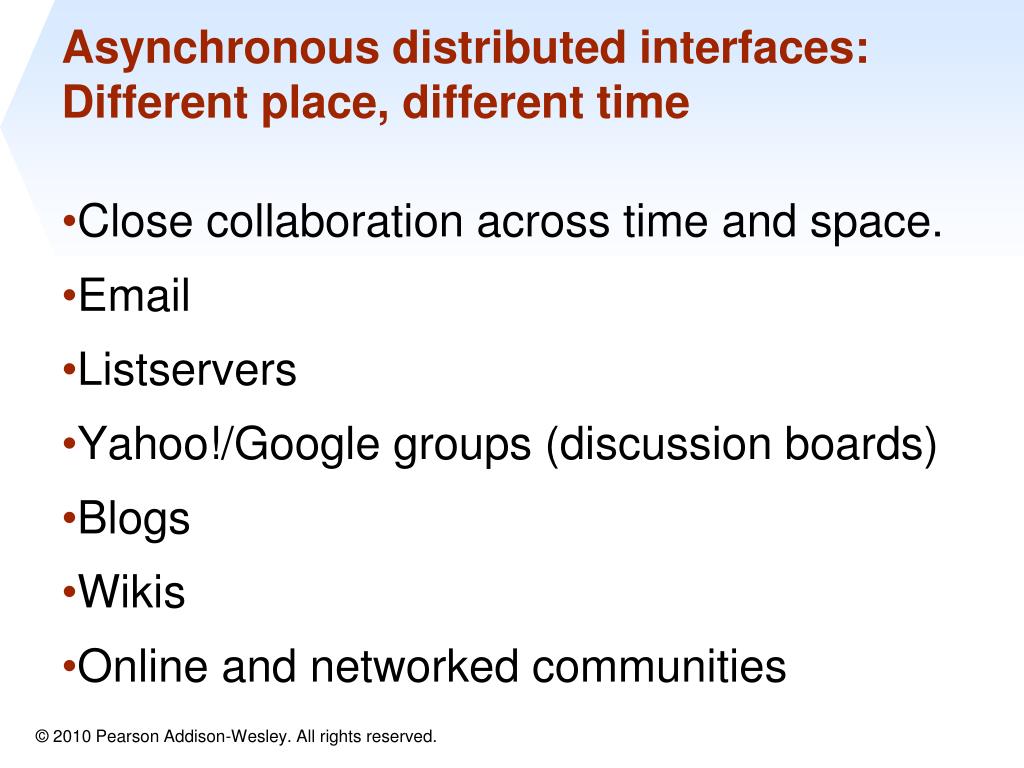 Asynchronous distributed interfaces: Different place, different time

•Close collaboration across time and space.

•Email

•Listservers

•Yahoo!/Google groups (discussion boards)

•Blogs

•Wikis

•Online and networked communities

© 2010 Pearson Addison-Wesley. All rights reserved.